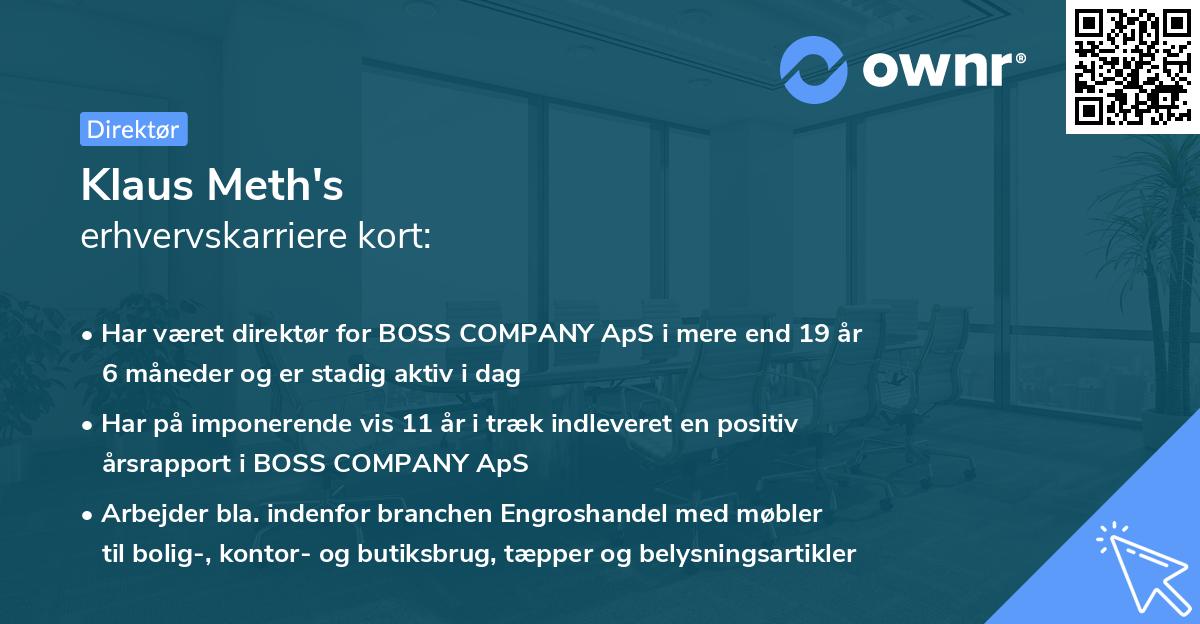 ownr®

Direktør

Klaus Meth's
erhvervskarriere kort:

• Har været direktør for BOSS COMPANY ApS i mere end 19 år 6 måneder og er stadig aktiv i dag

• Har på imponerende vis 11 år i træk indleveret en positiv årsrapport i BOSS COMPANY ApS

• Arbejder bla. indenfor branchen Engroshandel med møbler til bolig-, kontor- og butiksbrug, tæpper og belysningsartikler